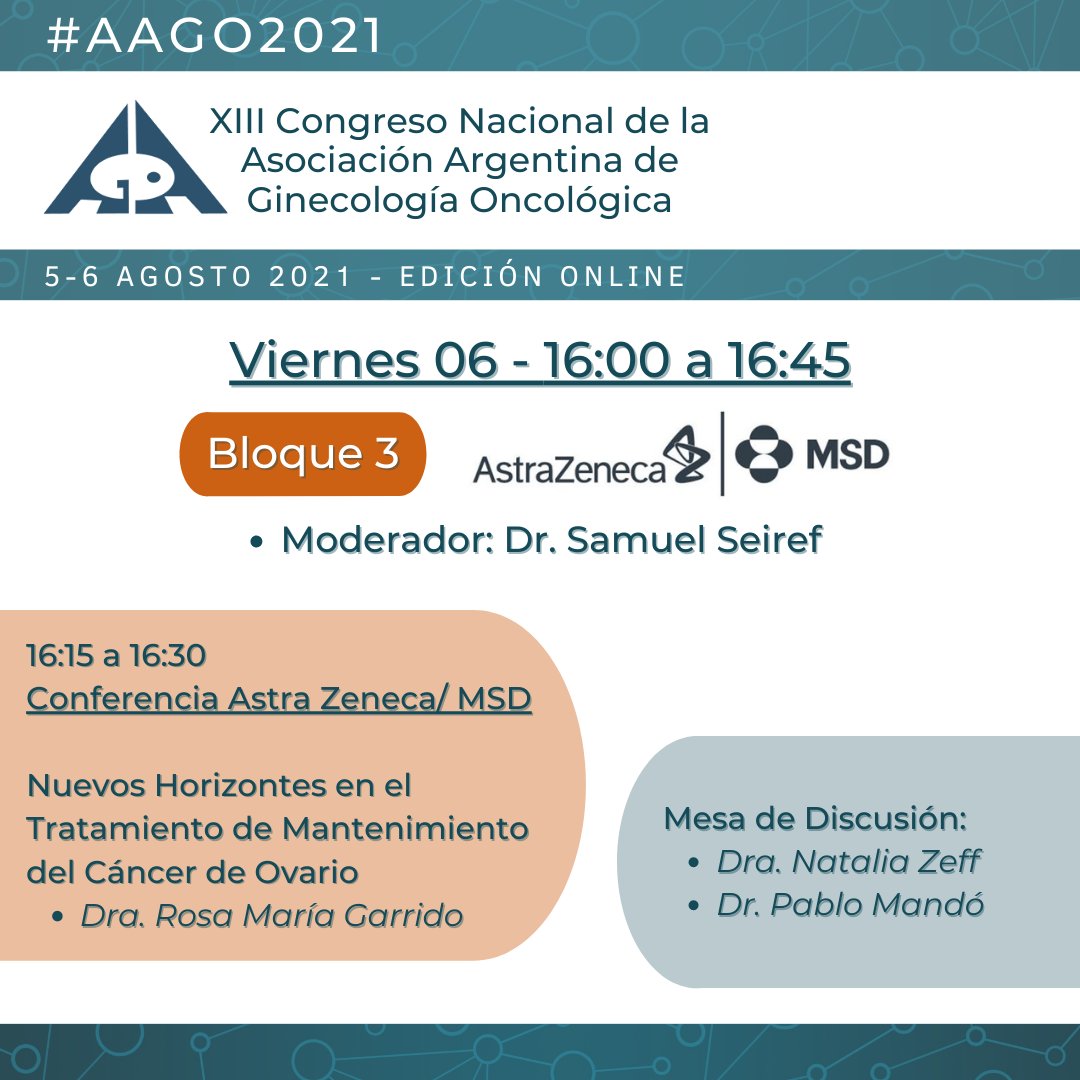 #AAGO2021

XIII Congreso Nacional de la Asociación Argentina de Ginecología Oncológica

5-6 AGOSTO 2021 - EDICIÓN ONLINE

Viernes 06 - 16:00 a 16:45

Bloque 3

AstraZeneca MSD

• Moderador: Dr. Samuel Seiref

16:15 a 16:30
Conferencia Astra Zeneca/ MSD

Nuevos Horizontes en el Tratamiento de Mantenimiento del Cáncer de Ovario
• Dra. Rosa María Garrido

Mesa de Discusión:
• Dra. Natalia Zeff
• Dr. Pablo Mandó